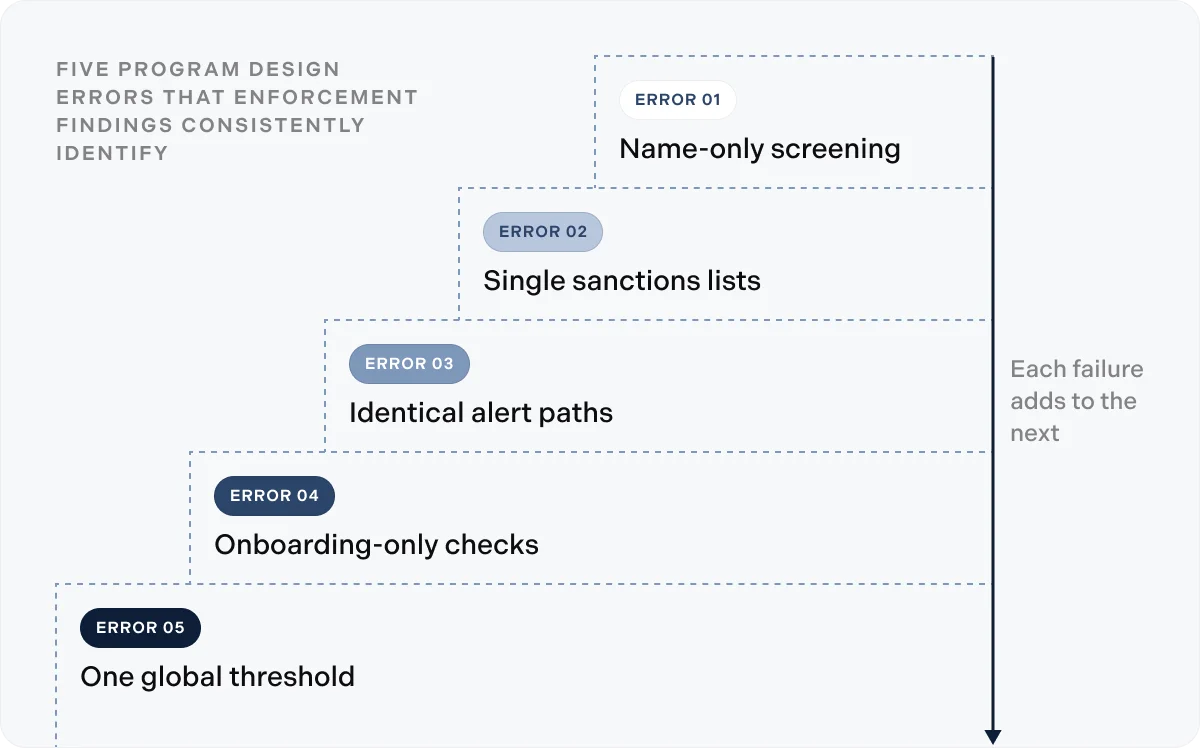 FIVE PROGRAM DESIGN ERRORS THAT ENFORCEMENT FINDINGS CONSISTENTLY IDENTIFY

ERROR 01
Name-only screening

ERROR 02
Single sanctions lists

ERROR 03
Identical alert paths

ERROR 04
Onboarding-only checks

ERROR 05
One global threshold

Each failure adds to the next